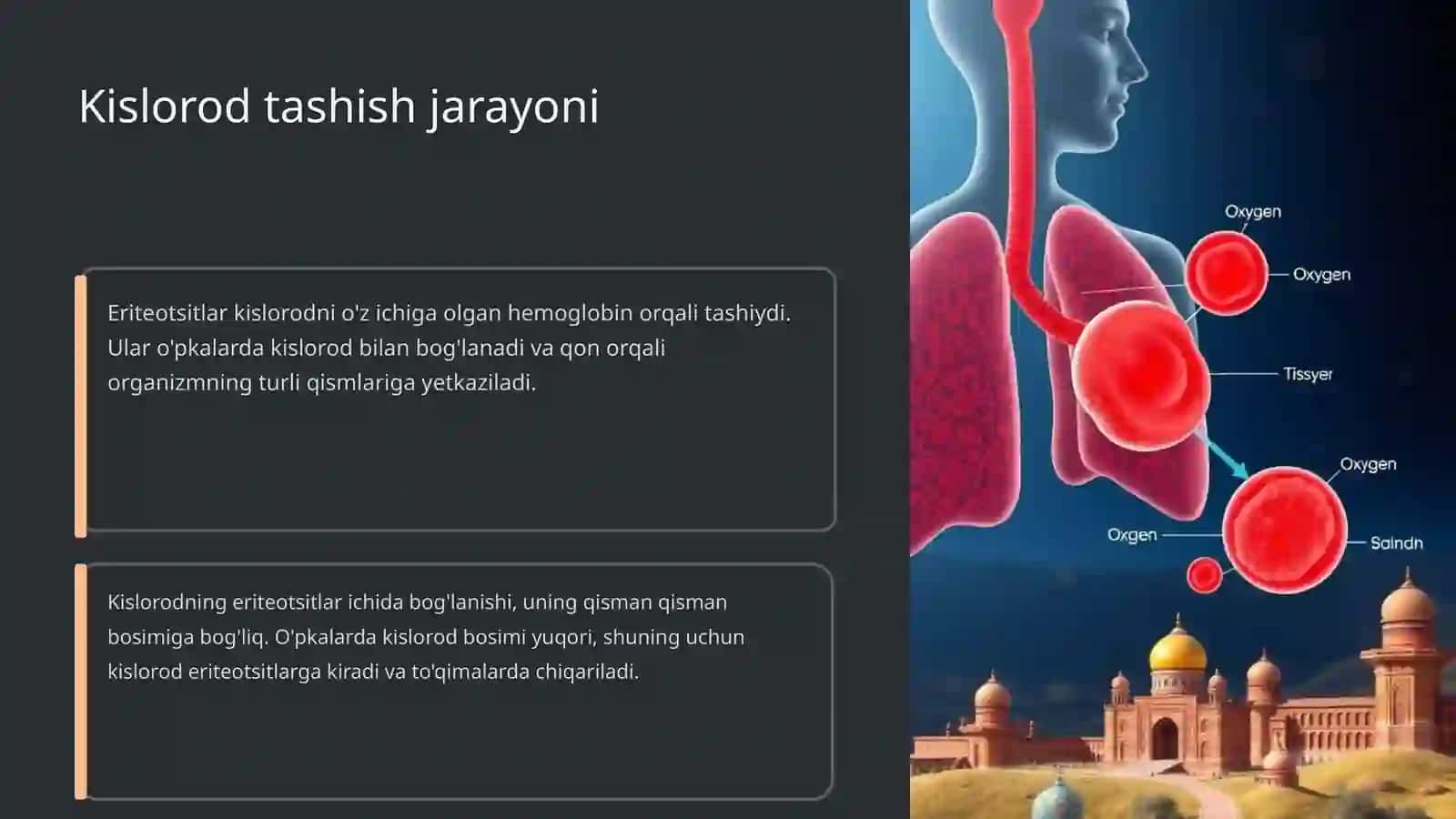 Kislorod tashish jarayoni

Eriteotsitlar kislorodni o'z ichiga olgan hemoglobin orqali tashiydi. Ular o'pkalarda kislorod bilan bog'lanadi va qon orqali organizmning turli qismlariga yetkaziladi.

Kislorodning eriteotsitlar ichida bog'lanishi, uning qisman qisman bosimiga bog'liq. O'pkalarda kislorod bosimi yuqori, shuning uchun kislorod eriteotsitlarga kiradi va to'qimalarda chiqariladi.

Oxygen

Oxygen

Tissyer

Oxygen

Oxgen

Saindn